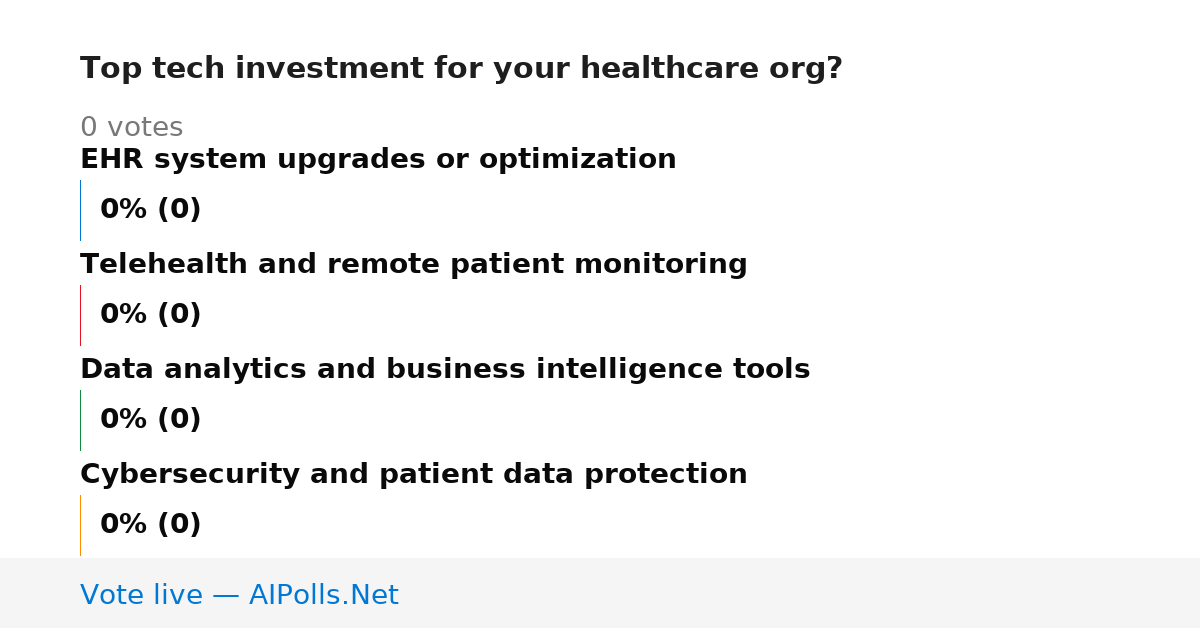 Top tech investment for your healthcare org?

0 votes

EHR system upgrades or optimization

0% (0)

Telehealth and remote patient monitoring

0% (0)

Data analytics and business intelligence tools

0% (0)

Cybersecurity and patient data protection

0% (0)

Vote live — AIPolls.Net